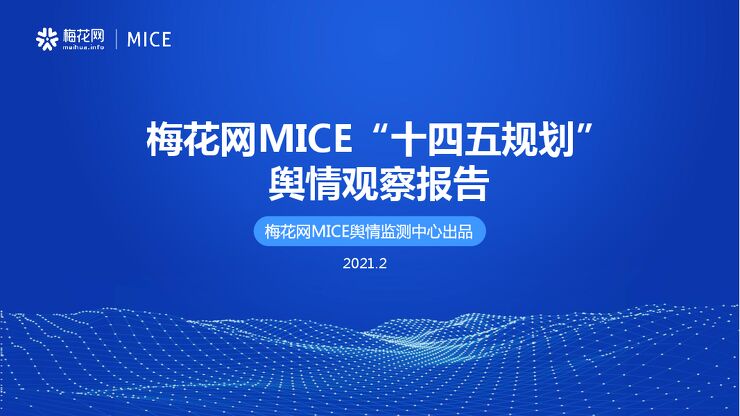 梅花网
meihua.info
MICE

梅花网MICE“十四五规划”
舆情观察报告

梅花网MICE舆情监测中心出品

2021.2